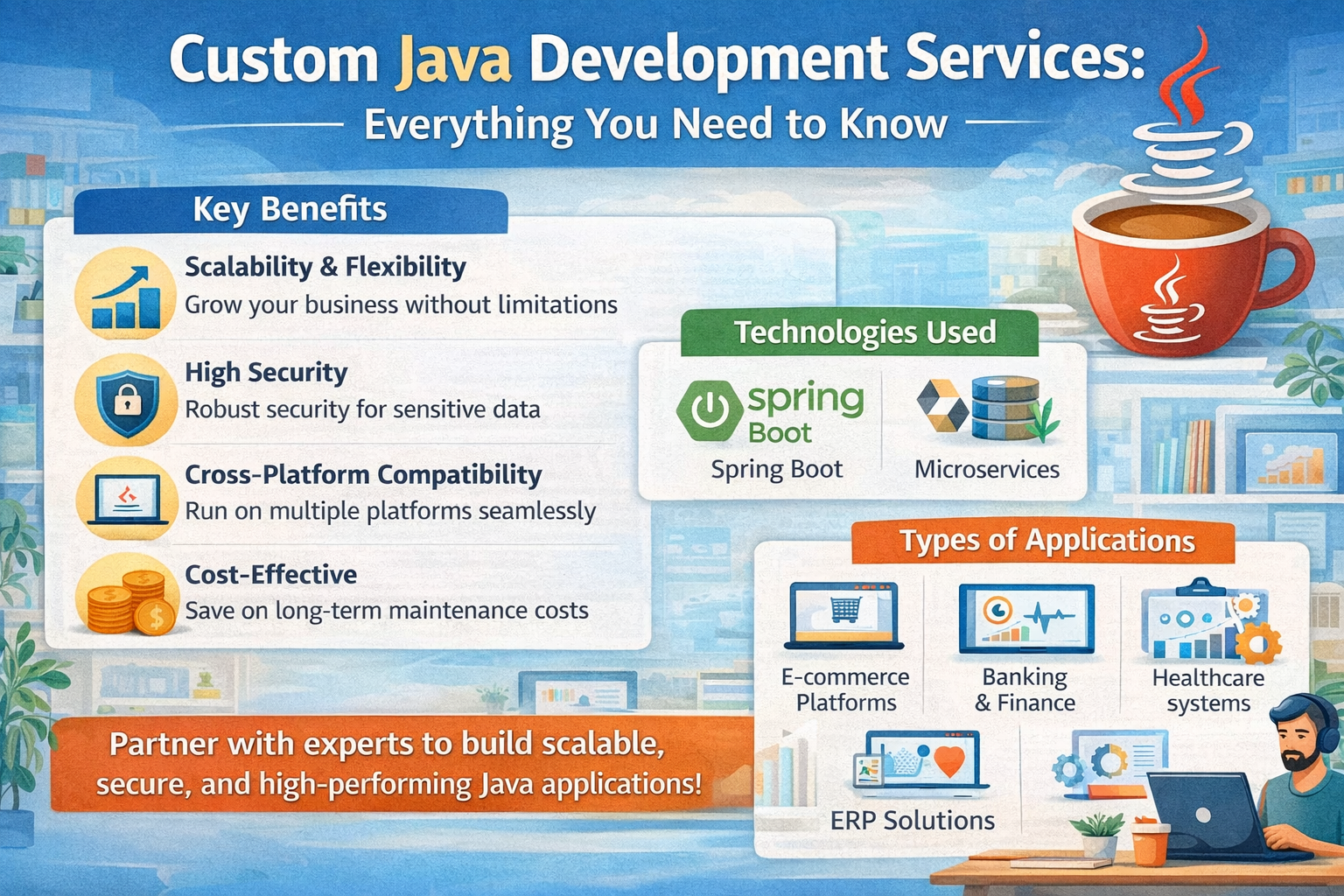 Custom Java Development Services:
Everything You Need to Know

Key Benefits

Scalability & Flexibility
Grow your business without limitations

High Security
Robust security for sensitive data

Cross-Platform Compatibility
Run on multiple platforms seamlessly

Cost-Effective
Save on long-term maintenance costs

Technologies Used

spring Boot
Spring Boot

Microservices

Types of Applications

E-commerce Platforms

Banking & Finance

Healthcare systems

ERP Solutions

Partner with experts to build scalable, secure, and high-performing Java applications!